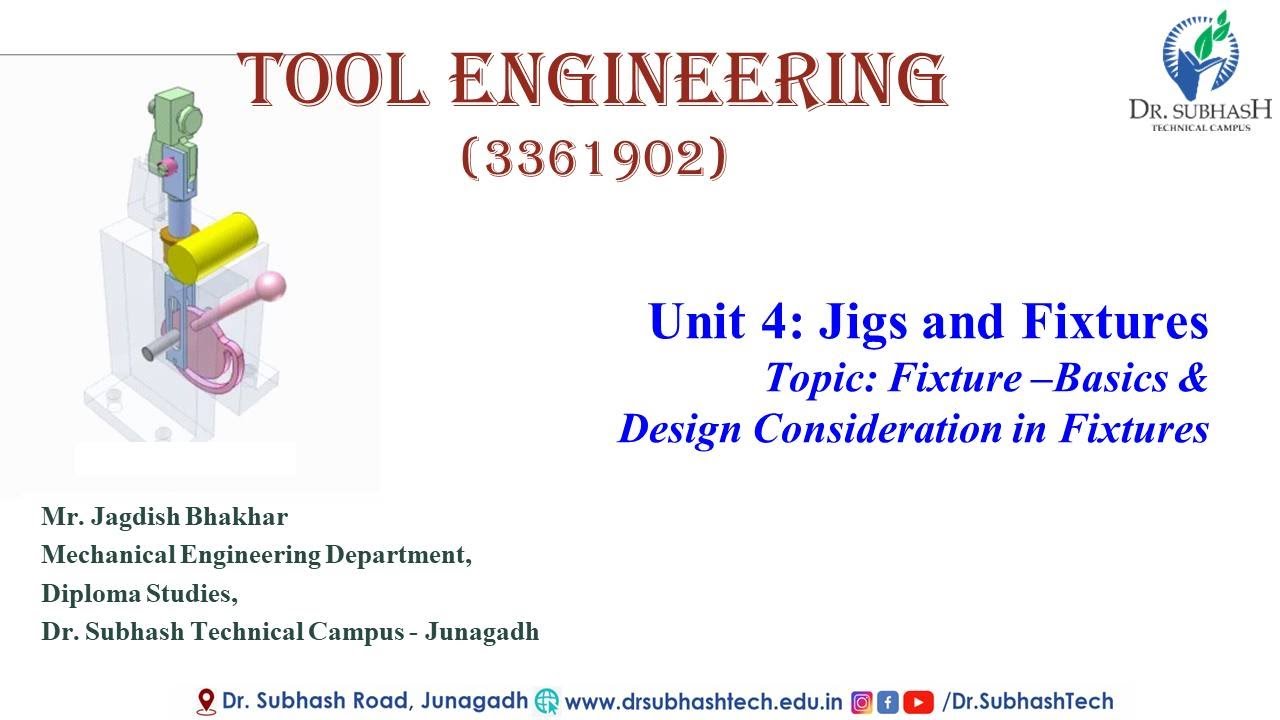 TOOL ENGINEERING
(3361902)

DR. SUBHASH
TECHNICAL CAMPUS

Unit 4: Jigs and Fixtures
Topic: Fixture –Basics & Design Consideration in Fixtures

Mr. Jagdish Bhakhar
Mechanical Engineering Department,
Diploma Studies,
Dr. Subhash Technical Campus - Junagadh

Dr. Subhash Road, Junagadh www.drsubhashtech.edu.in /Dr.SubhashTech